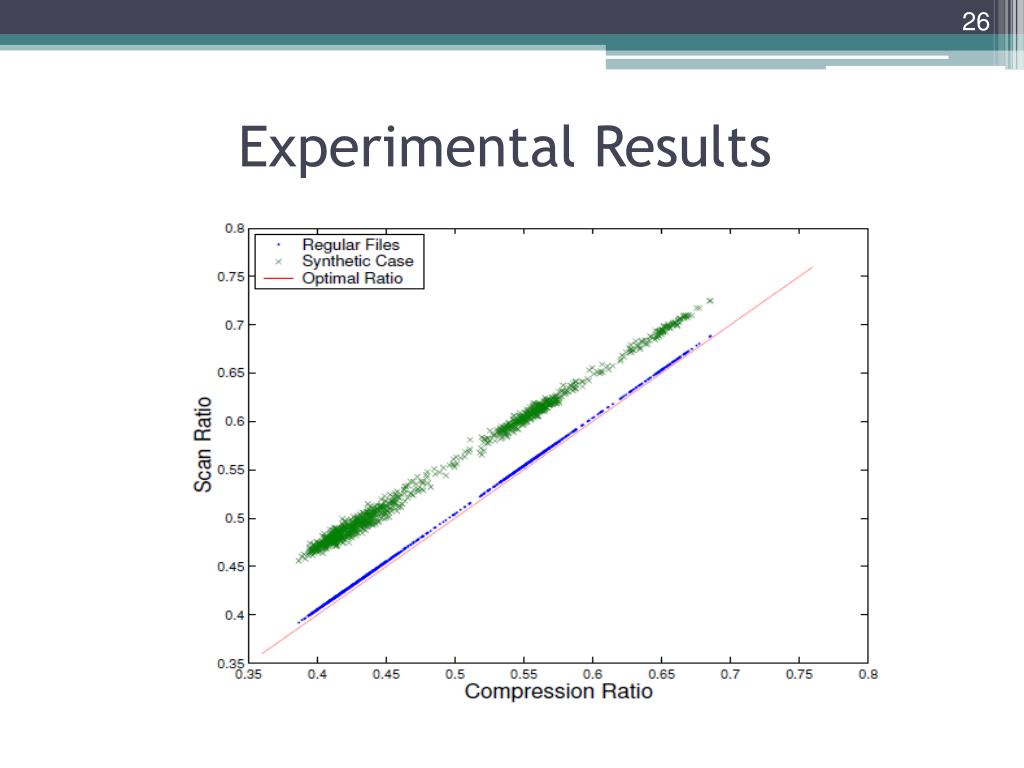 26

Experimental Results

Regular Files
Synthetic Case
Optimal Ratio

Scan Ratio

0.8
0.75
0.7
0.65
0.6
0.55
0.5
0.45
0.4
0.35

0.35 0.4 0.45 0.5 0.55 0.6 0.65 0.7 0.75 0.8

Compression Ratio